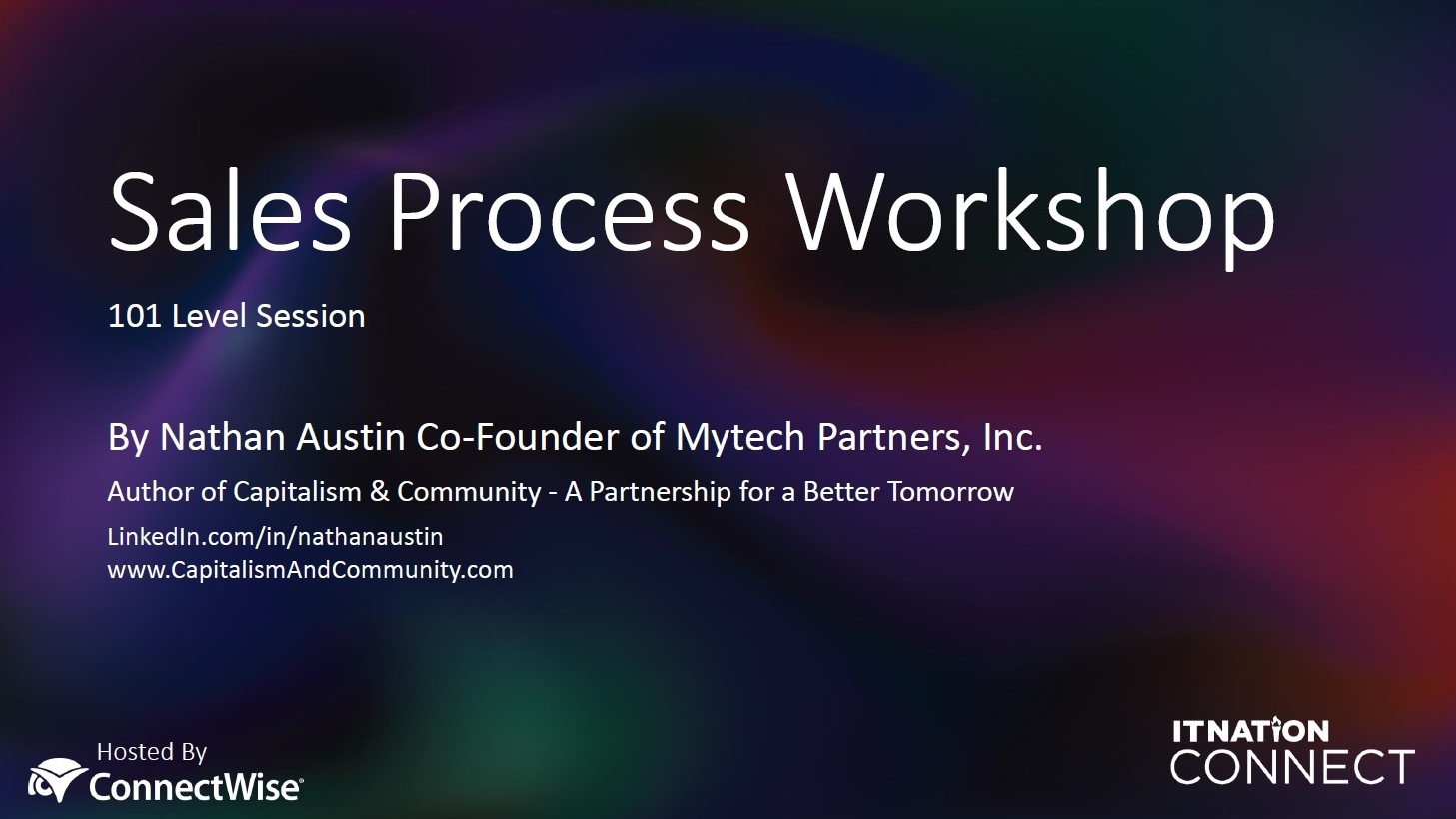 Sales Process Workshop

101 Level Session

By Nathan Austin Co-Founder of Mytech Partners, Inc.

Author of Capitalism & Community - A Partnership for a Better Tomorrow

LinkedIn.com/in/nathanaustin
www.CapitalismAndCommunity.com

Hosted By
ConnectWise

ITNATION
CONNECT